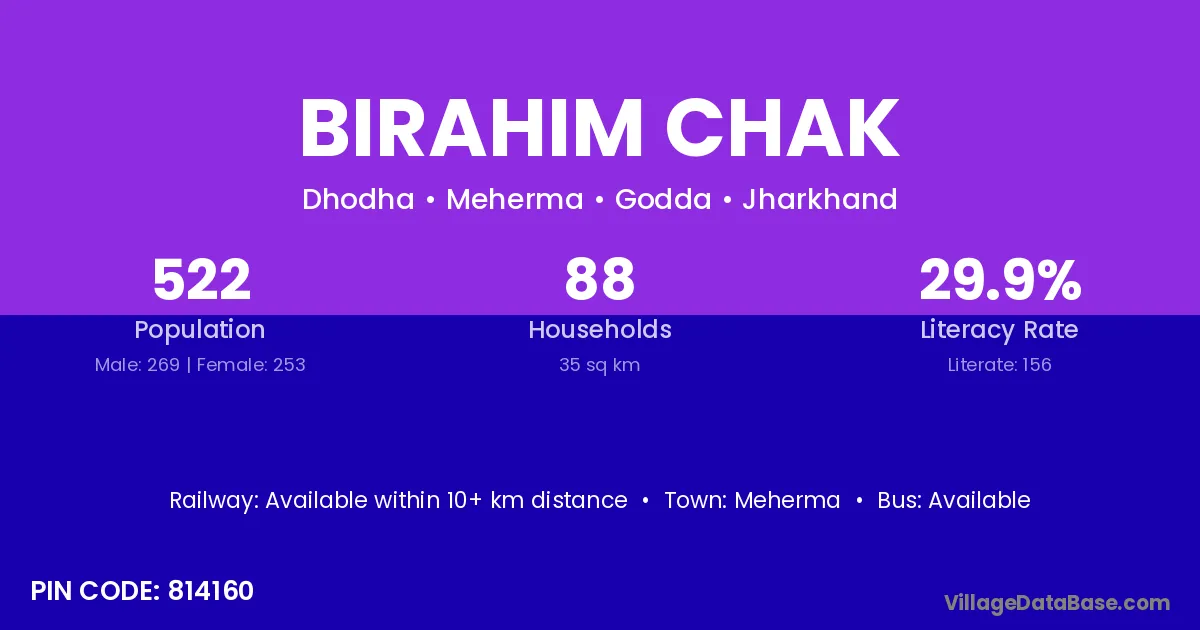 BIRAHIM CHAK

Dhodha • Meherma • Godda • Jharkhand

522
Population
Male: 269 | Female: 253

88
Households
35 sq km

29.9%
Literacy Rate
Literate: 156

Railway: Available within 10+ km distance • Town: Meherma • Bus: Available

PIN CODE: 814160

VillageDataBase.com